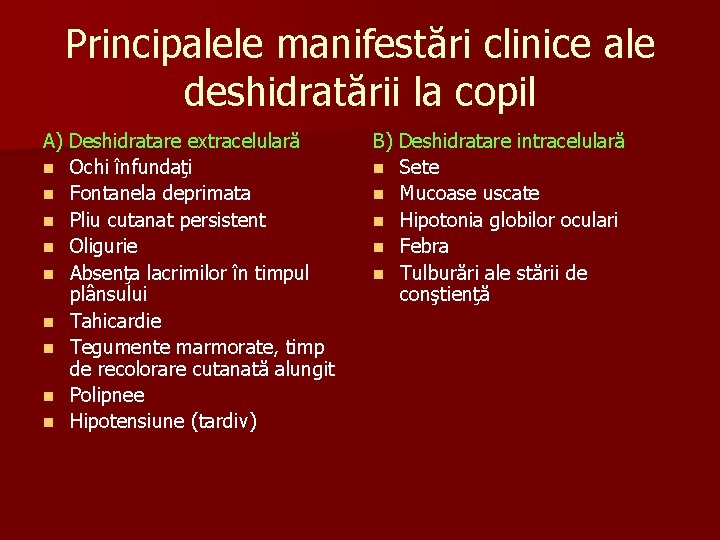 Principalele manifestări clinice ale deshidratării la copil

A) Deshidratare extracelulară
- Ochi înfundaţi
- Fontanela deprimata
- Pliu cutanat persistent
- Oligurie
- Absenţa lacrimilor în timpul plânsului
- Tahicardie
- Tegumente marmorate, timp de recolorare cutanată alungit
- Polipnee
- Hipotensiune (tardiv)

B) Deshidratare intracelulară
- Sete
- Mucoase uscate
- Hipotonia globilor oculari
- Febra
- Tulburări ale stării de conştienţă